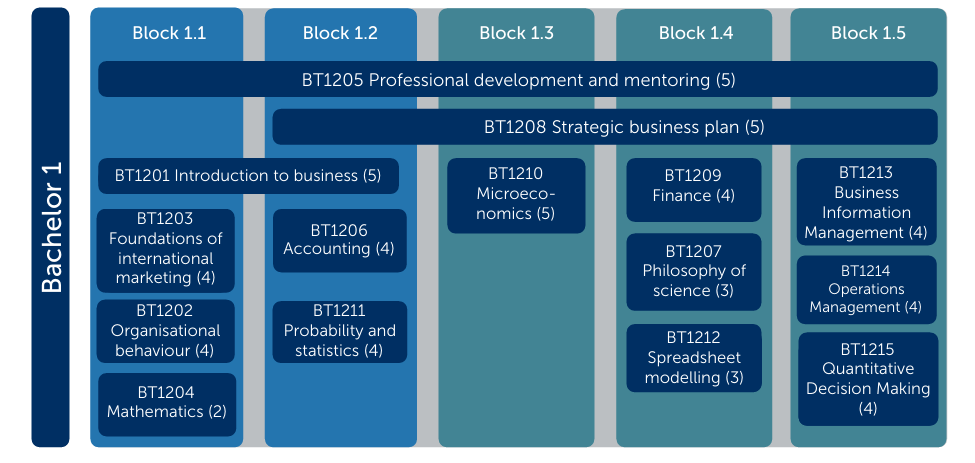 Bachelor 1

Block 1.1

Block 1.2

Block 1.3

Block 1.4

Block 1.5

BT1205 Professional development and mentoring (5)

BT1208 Strategic business plan (5)

BT1201 Introduction to business (5)

BT1203 Foundations of international marketing (4)

BT1202 Organisational behaviour (4)

BT1204 Mathematics (2)

BT1206 Accounting (4)

BT1211 Probability and statistics (4)

BT1210 Microeconomics (5)

BT1209 Finance (4)

BT1207 Philosophy of science (3)

BT1212 Spreadsheet modelling (3)

BT1213 Business Information Management (4)

BT1214 Operations Management (4)

BT1215 Quantitative Decision Making (4)